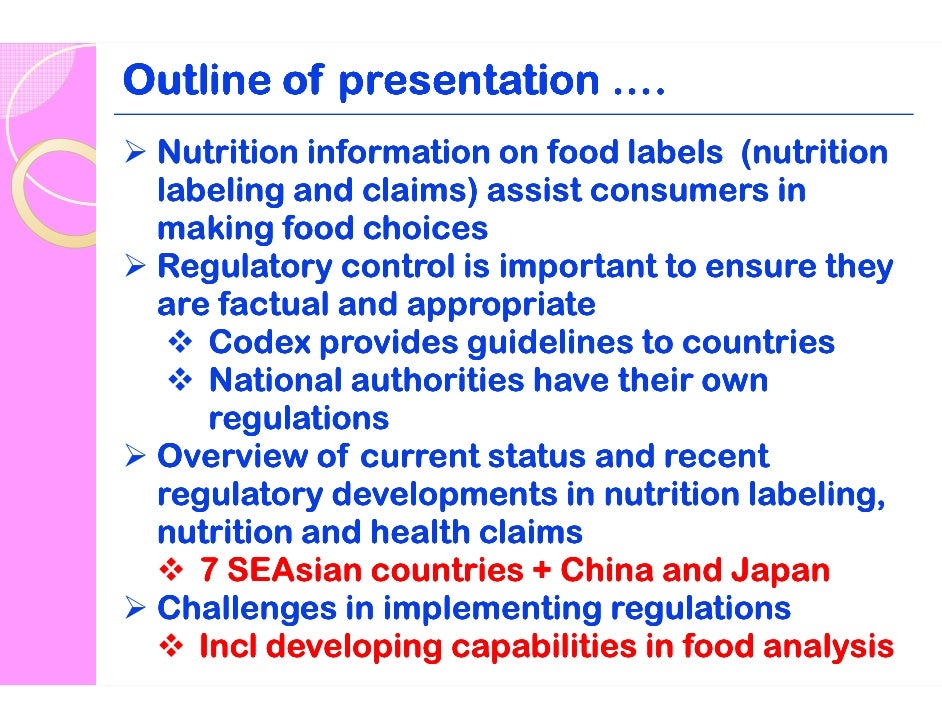 Outline of presentation ….

➢ Nutrition information on food labels (nutrition labeling and claims) assist consumers in making food choices
➢ Regulatory control is important to ensure they are factual and appropriate
❖ Codex provides guidelines to countries
❖ National authorities have their own regulations
➢ Overview of current status and recent regulatory developments in nutrition labeling, nutrition and health claims
❖ 7 SEAsian countries + China and Japan
➢ Challenges in implementing regulations
❖ Incl developing capabilities in food analysis